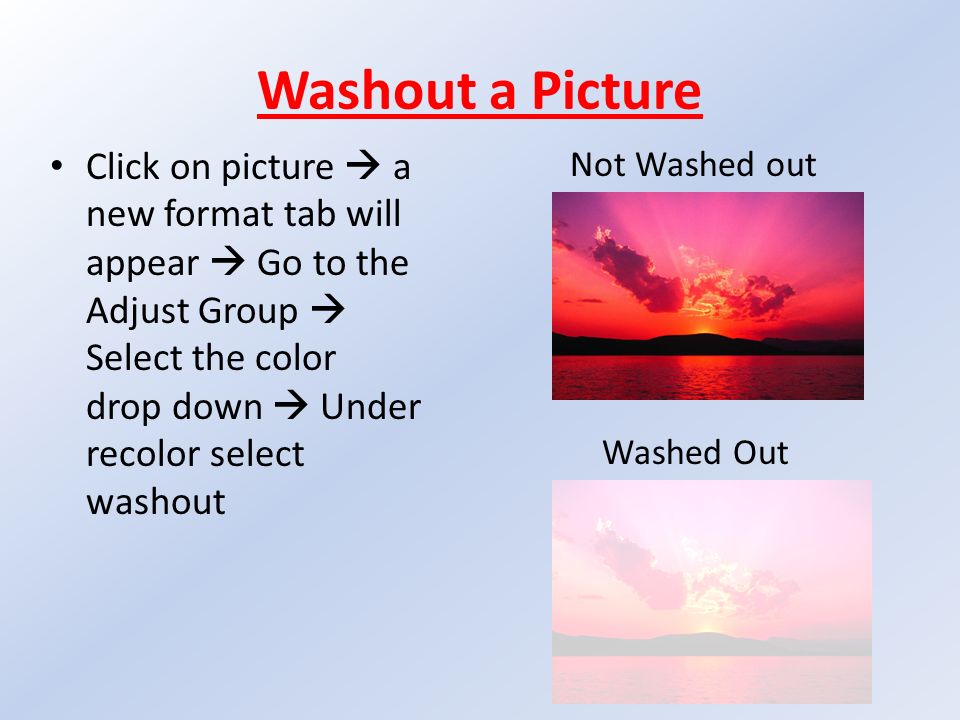 Washout a Picture

• Click on picture → a new format tab will appear → Go to the Adjust Group → Select the color drop down → Under recolor select washout

Not Washed out

Washed Out